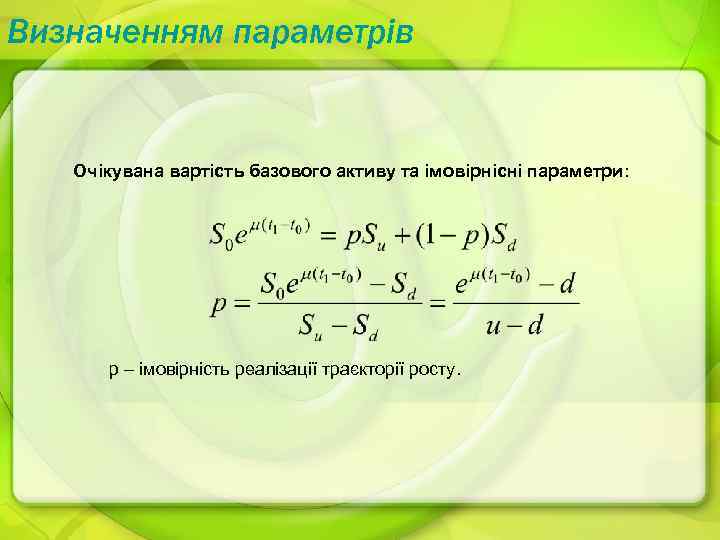 Визначенням параметрів

Очікувана вартість базового активу та імовірнісні параметри:

$S_0 e^{\mu(t_1 - t_0)} = pS_u + (1-p)S_d$

$p = \frac{S_0 e^{\mu(t_1 - t_0)} - S_d}{S_u - S_d} = \frac{e^{\mu(t_1 - t_0)} - d}{u - d}$

p – імовірність реалізації траєкторії росту.